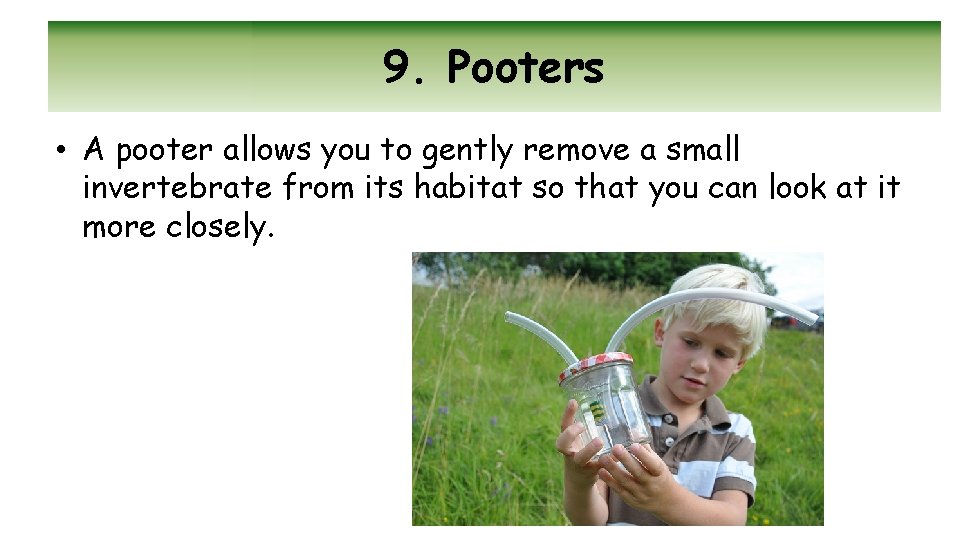 9. Pooters

• A pooter allows you to gently remove a small invertebrate from its habitat so that you can look at it more closely.